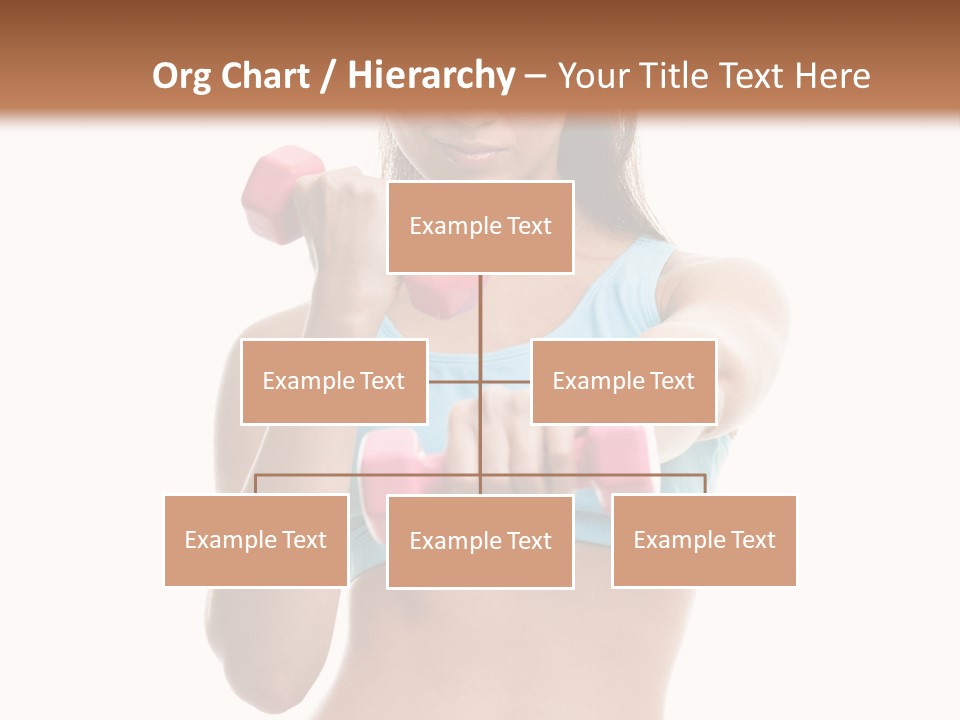 Org Chart / Hierarchy – Your Title Text Here

Example Text

Example Text

Example Text

Example Text

Example Text

Example Text